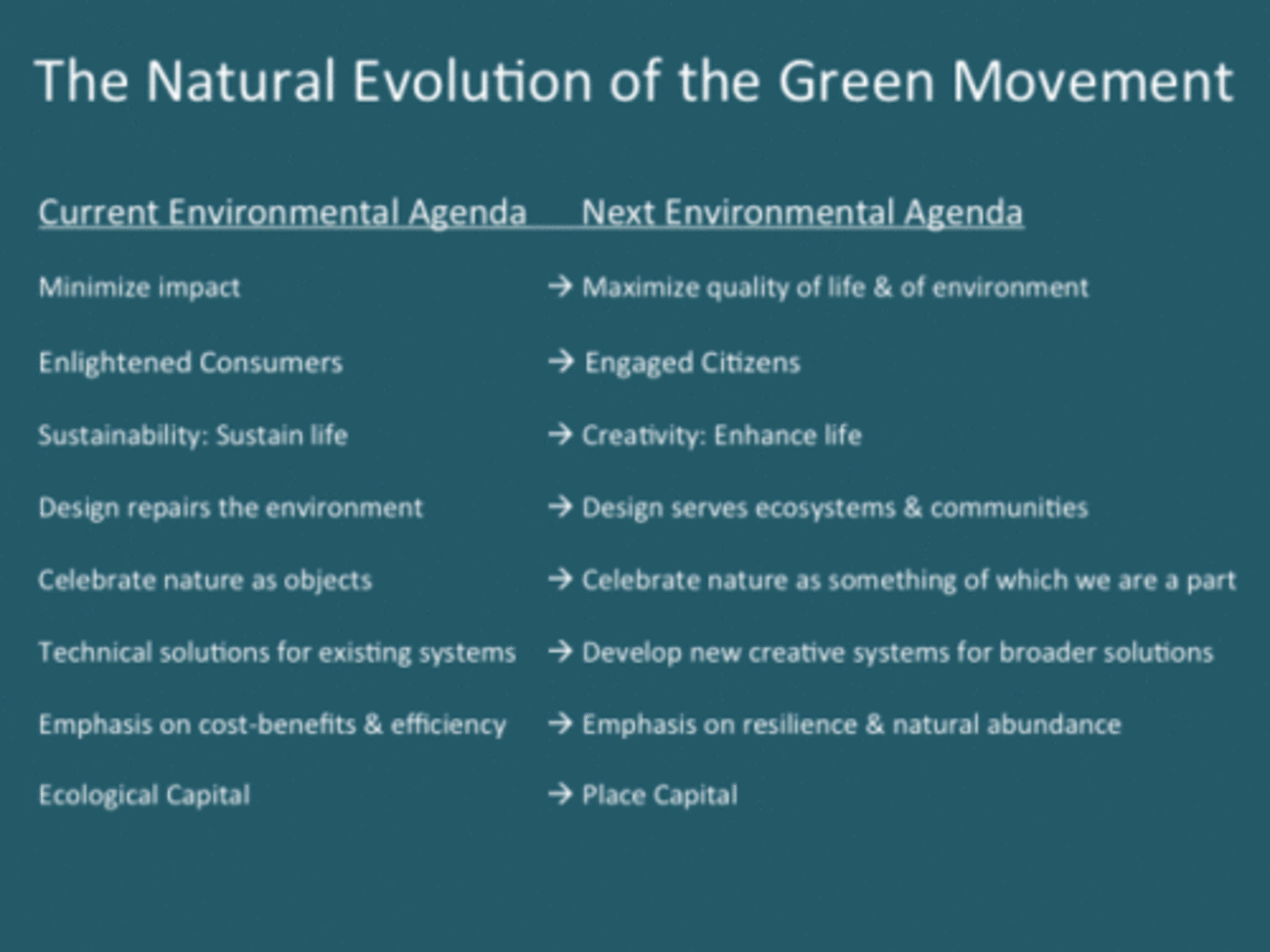 The Natural Evolution of the Green Movement

| Current Environmental Agenda | Next Environmental Agenda |
|---|---|
| Minimize impact | → Maximize quality of life & of environment |
| Enlightened Consumers | → Engaged Citizens |
| Sustainability: Sustain life | → Creativity: Enhance life |
| Design repairs the environment | → Design serves ecosystems & communities |
| Celebrate nature as objects | → Celebrate nature as something of which we are a part |
| Technical solutions for existing systems | → Develop new creative systems for broader solutions |
| Emphasis on cost-benefits & efficiency | → Emphasis on resilience & natural abundance |
| Ecological Capital | → Place Capital |